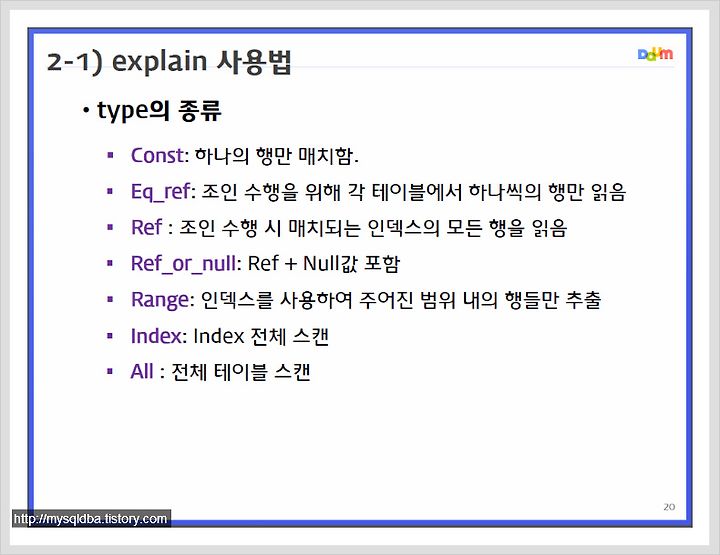 2-1) explain 사용법

Daum

• type의 종류

▪ Const: 하나의 행만 매치함.

▪ Eq_ref: 조인 수행을 위해 각 테이블에서 하나씩의 행만 읽음

▪ Ref : 조인 수행 시 매치되는 인덱스의 모든 행을 읽음

▪ Ref_or_null: Ref + Null값 포함

▪ Range: 인덱스를 사용하여 주어진 범위 내의 행들만 추출

▪ Index: Index 전체 스캔

▪ All : 전체 테이블 스캔

20

http://mysqldba.tistory.com